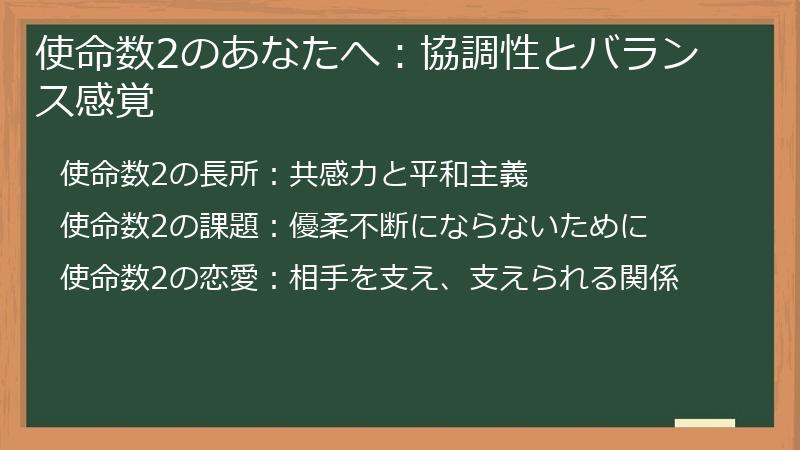 使命数2のあなたへ：協調性とバランス感覚

使命数2の長所：共感力と平和主義

使命数2の課題：優柔不断にならないために

使命数2の恋愛：相手を支え、支えられる関係